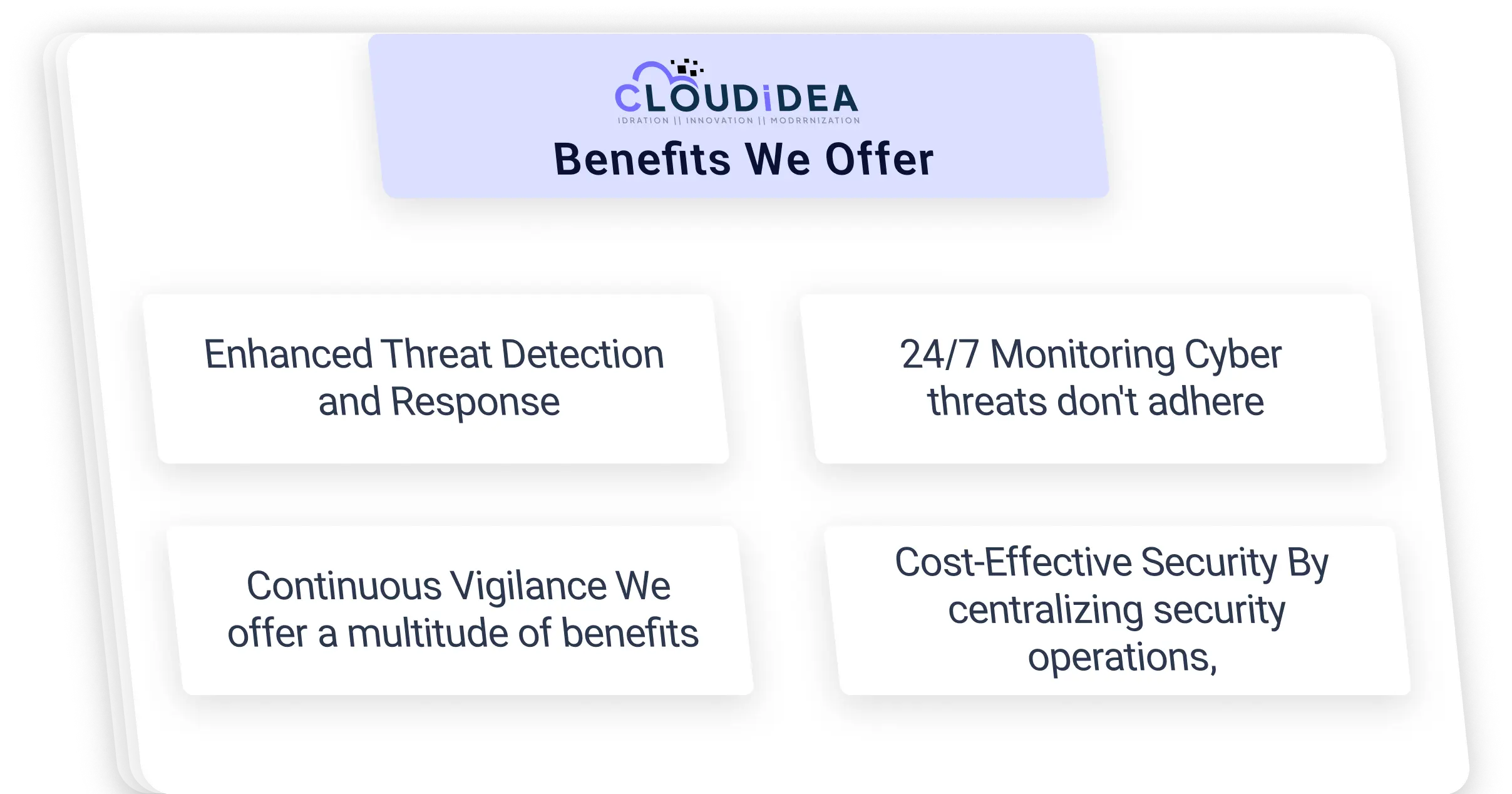 CLOUDiDEA
IDRATION || INNOVATION || MODRRNIZATION

Benefits We Offer

Enhanced Threat Detection and Response

24/7 Monitoring Cyber threats don't adhere

Continuous Vigilance We offer a multitude of benefits

Cost-Effective Security By centralizing security operations,